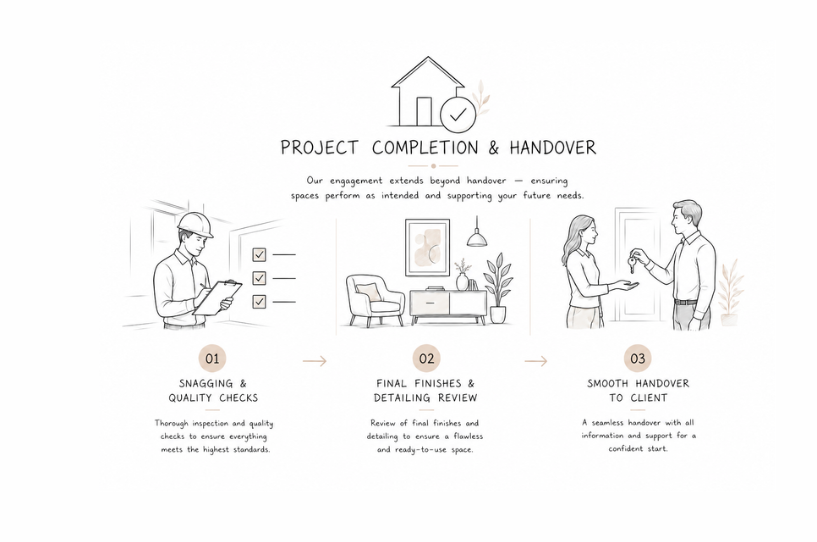 PROJECT COMPLETION & HANDOVER

Our engagement extends beyond handover — ensuring spaces perform as intended and supporting your future needs.

01

SNAGGING & QUALITY CHECKS

Thorough inspection and quality checks to ensure everything meets the highest standards.

02

FINAL FINISHES & DETAILING REVIEW

Review of final finishes and detailing to ensure a flawless and ready-to-use space.

03

SMOOTH HANDOVER TO CLIENT

A seamless handover with all information and support for a confident start.